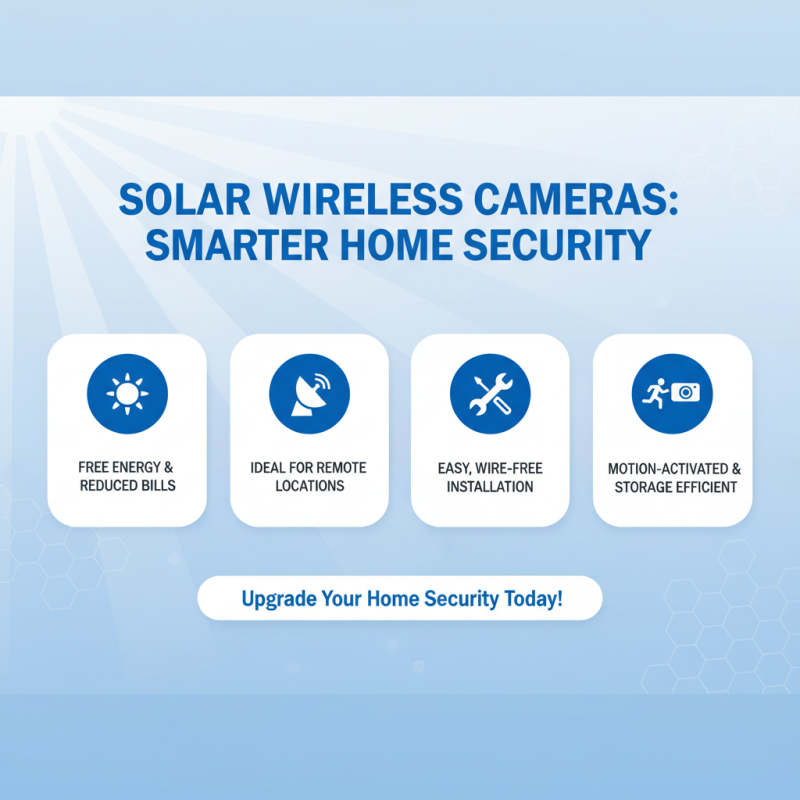 SOLAR WIRELESS CAMERAS: SMARTER HOME SECURITY

FREE ENERGY & REDUCED BILLS

IDEAL FOR REMOTE LOCATIONS

EASY, WIRE-FREE INSTALLATION

MOTION-ACTIVATED & STORAGE EFFICIENT

Upgrade Your Home Security Today!